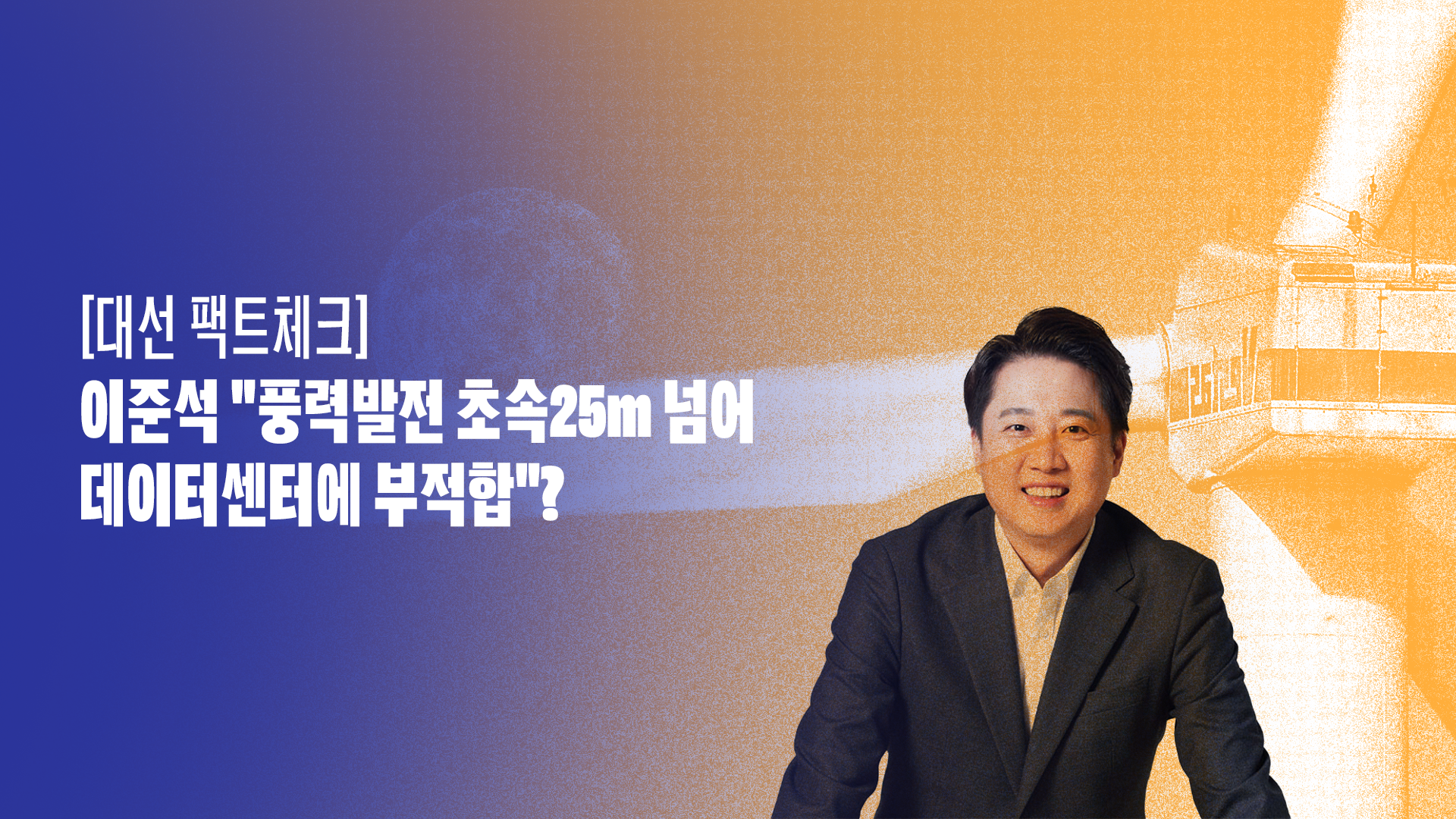 [대선 팩트체크]
이준석 "풍력발전 초속25m 넘어 데이터센터에 부적합"?